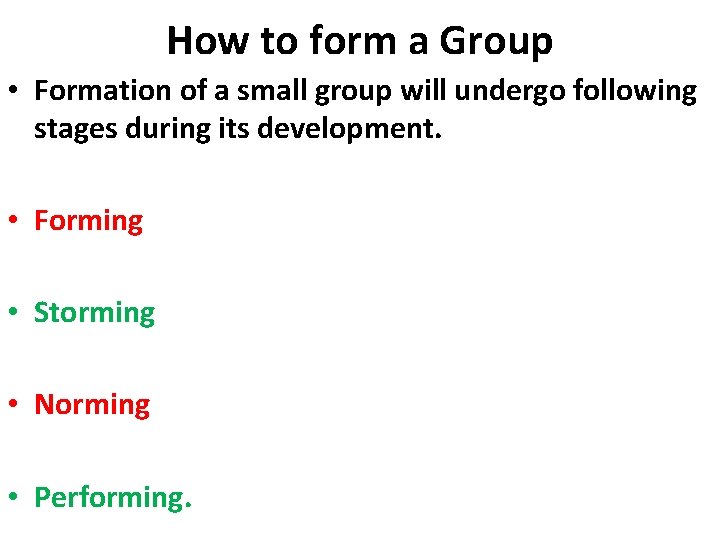 How to form a Group

• Formation of a small group will undergo following stages during its development.

• Forming

• Storming

• Norming

• Performing.